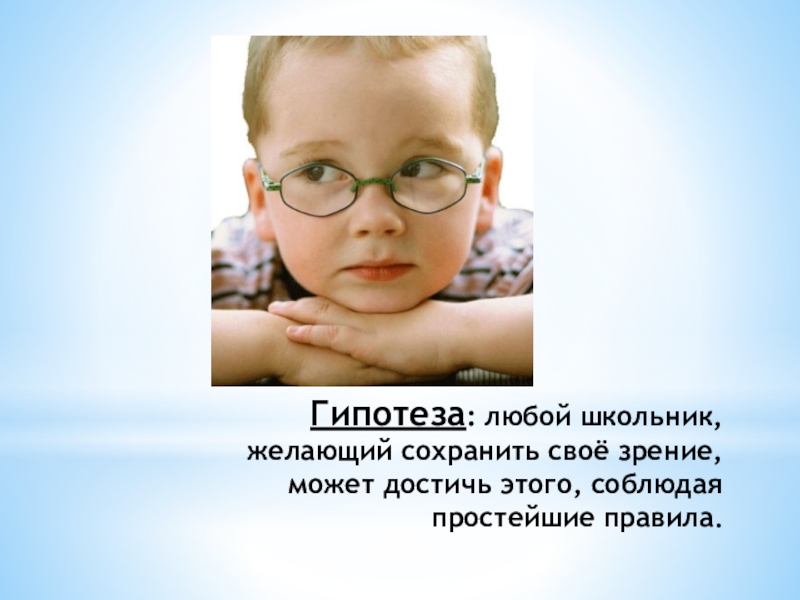 Гипотеза: любой школьник, желающий сохранить своё зрение, может достичь этого, соблюдая простейшие правила.